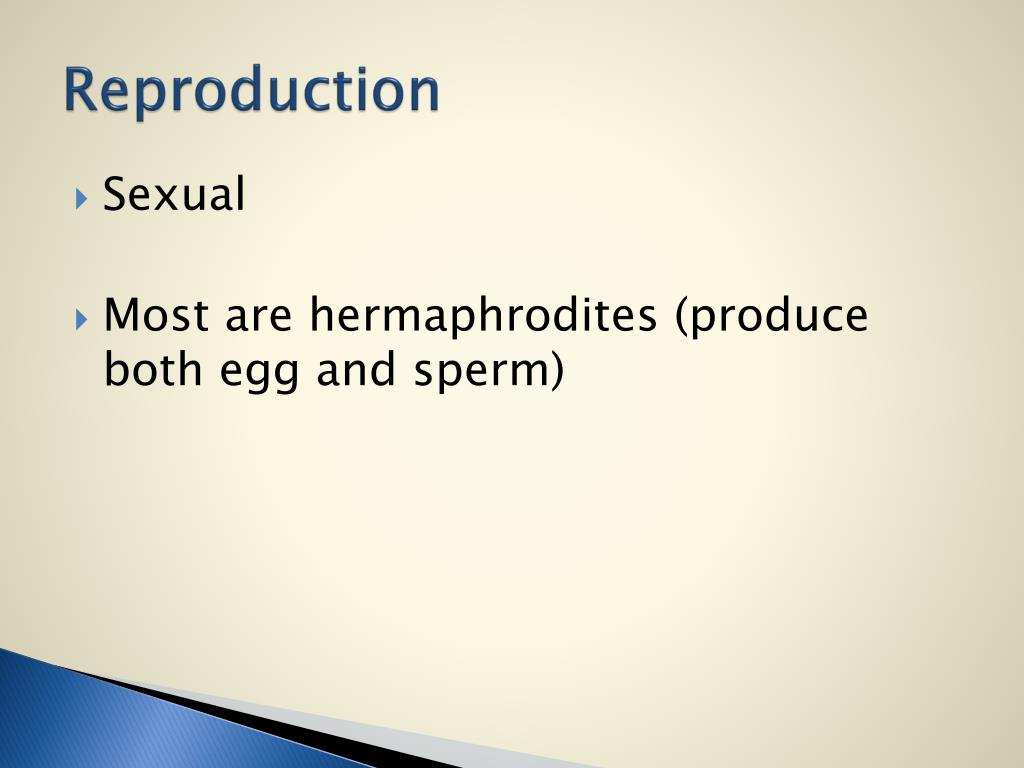 Reproduction

Sexual

Most are hermaphrodites (produce both egg and sperm)